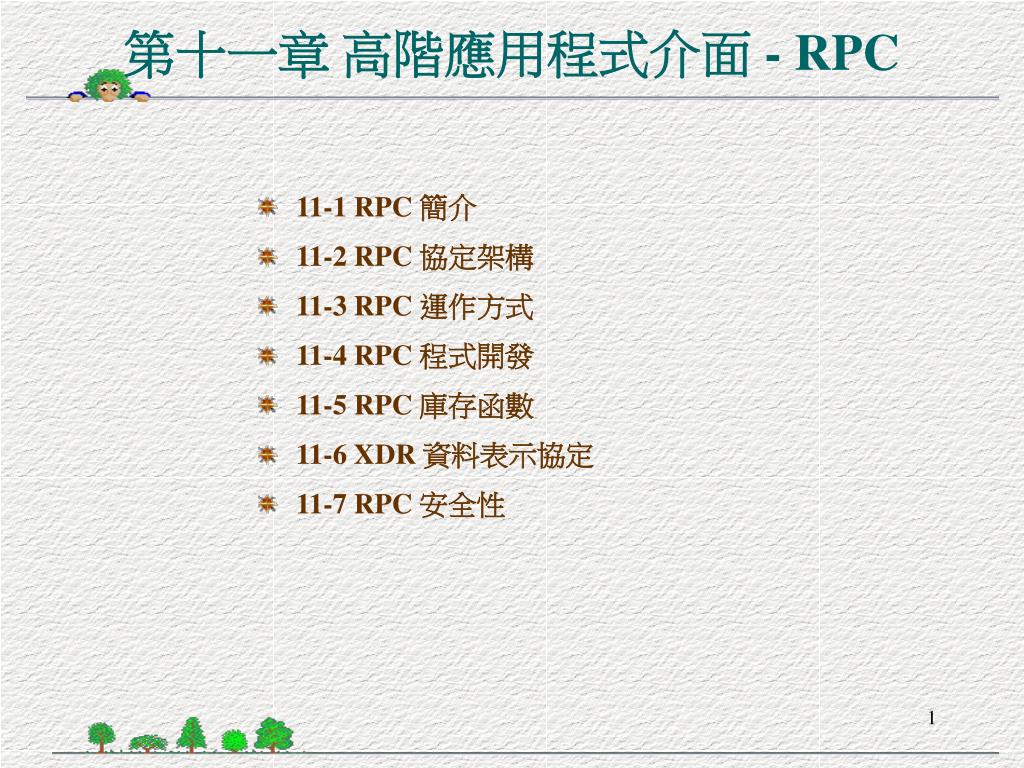 第十一章 高階應用程式介面 - RPC

11-1 RPC 簡介

11-2 RPC 協定架構

11-3 RPC 運作方式

11-4 RPC 程式開發

11-5 RPC 庫存函數

11-6 XDR 資料表示協定

11-7 RPC 安全性

1